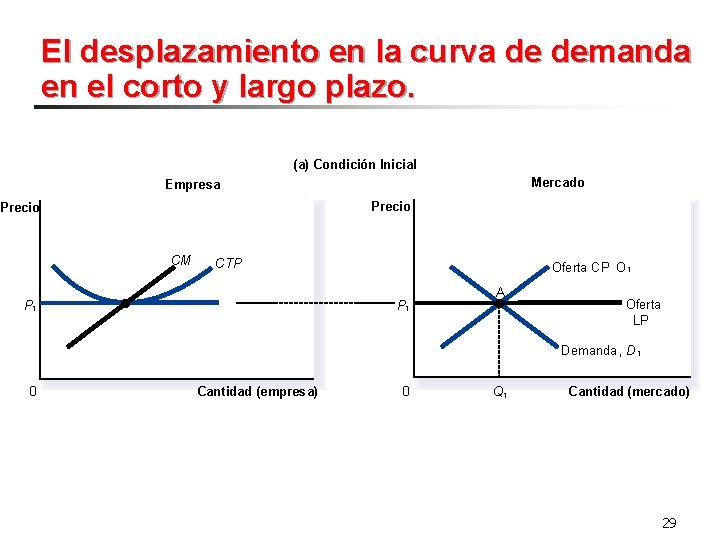 El desplazamiento en la curva de demanda en el corto y largo plazo.

(a) Condición Inicial

Empresa

Precio

CM

CTP

$P_1$

0

Cantidad (empresa)

Mercado

Precio

Oferta CP $O_1$

A

$P_1$

Oferta LP

Demanda, $D_1$

0

$Q_1$

Cantidad (mercado)

29